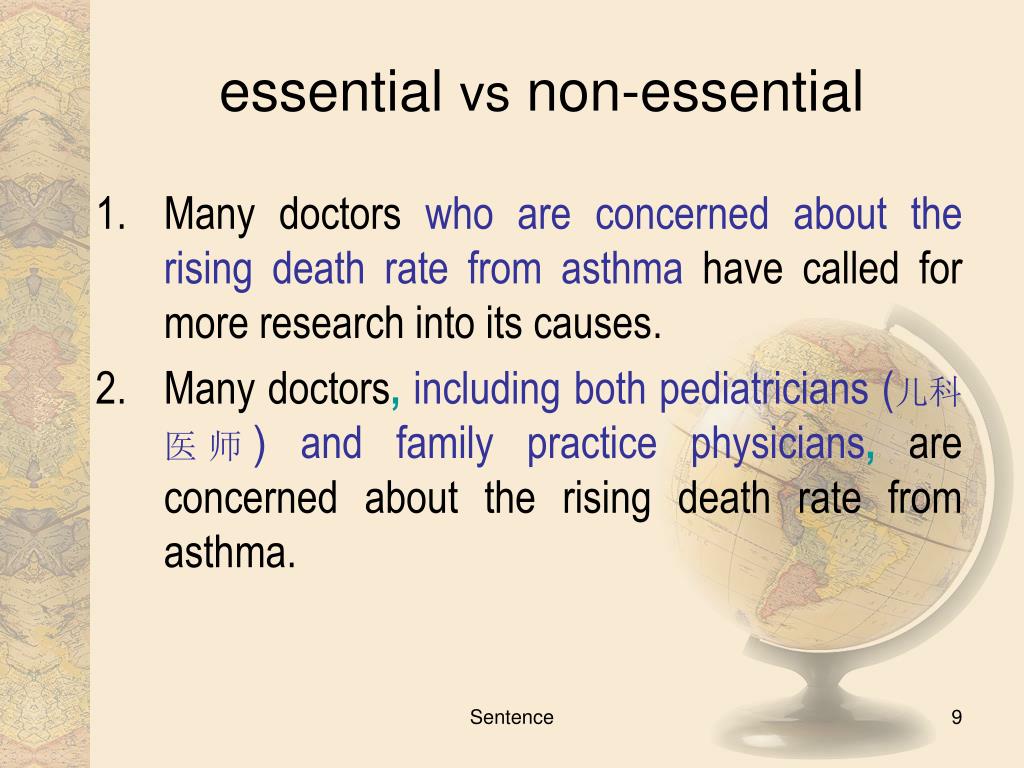 essential vs non-essential

1. Many doctors who are concerned about the rising death rate from asthma have called for more research into its causes.

2. Many doctors, including both pediatricians (儿科医师) and family practice physicians, are concerned about the rising death rate from asthma.

Sentence

9